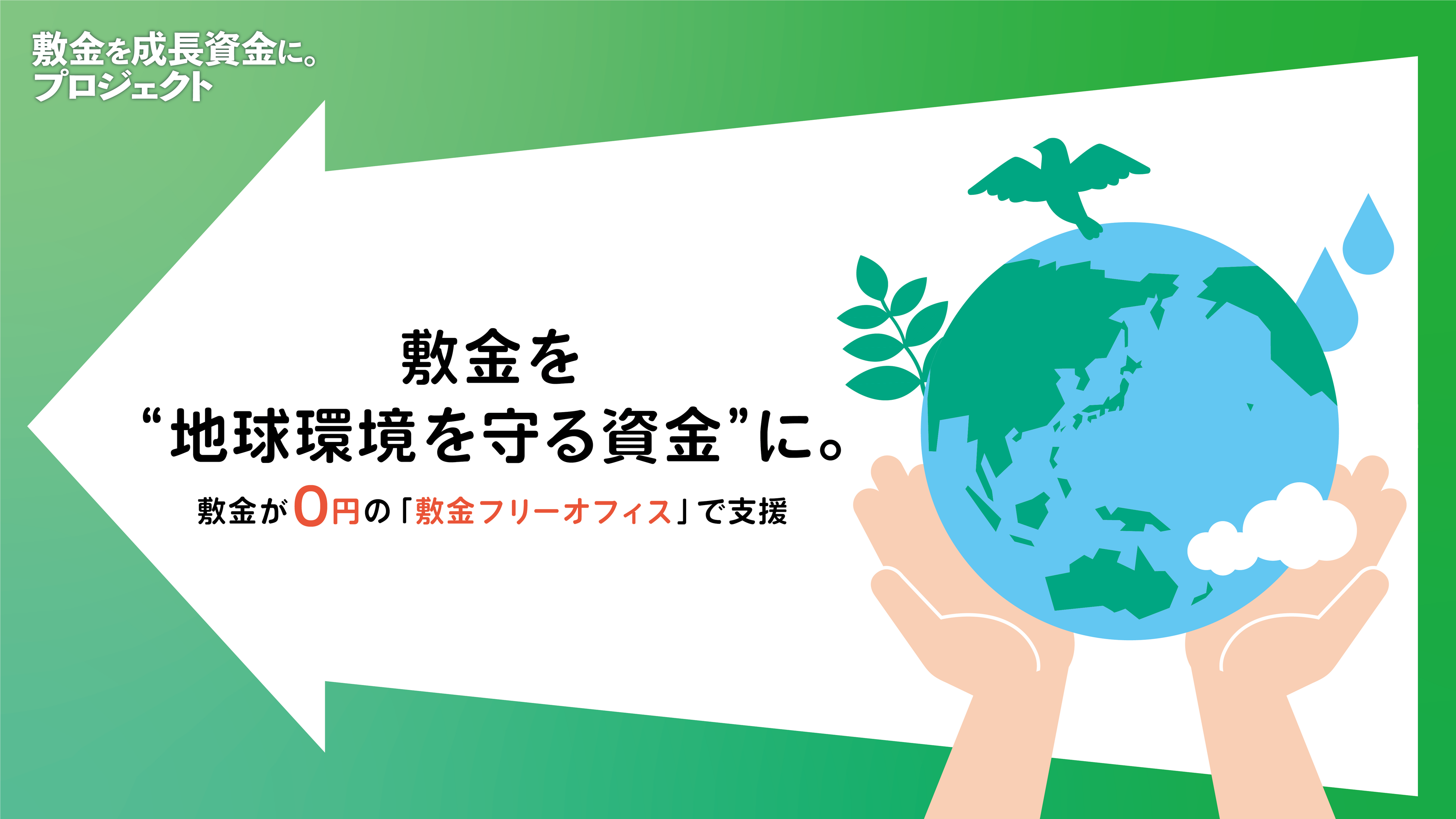 敷金を成長資金に。
プロジェクト

敷金を
“地球環境を守る資金”に。

敷金が0円の「敷金フリーオフィス」で支援